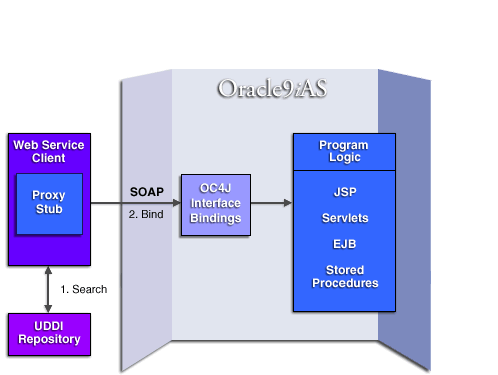 Oracle9iAS

Web Service Client

Proxy Stub

SOAP

2. Bind

OC4J Interface Bindings

Program Logic

JSP

Servlets

EJB

Stored Procedures

1. Search

UDDI Repository